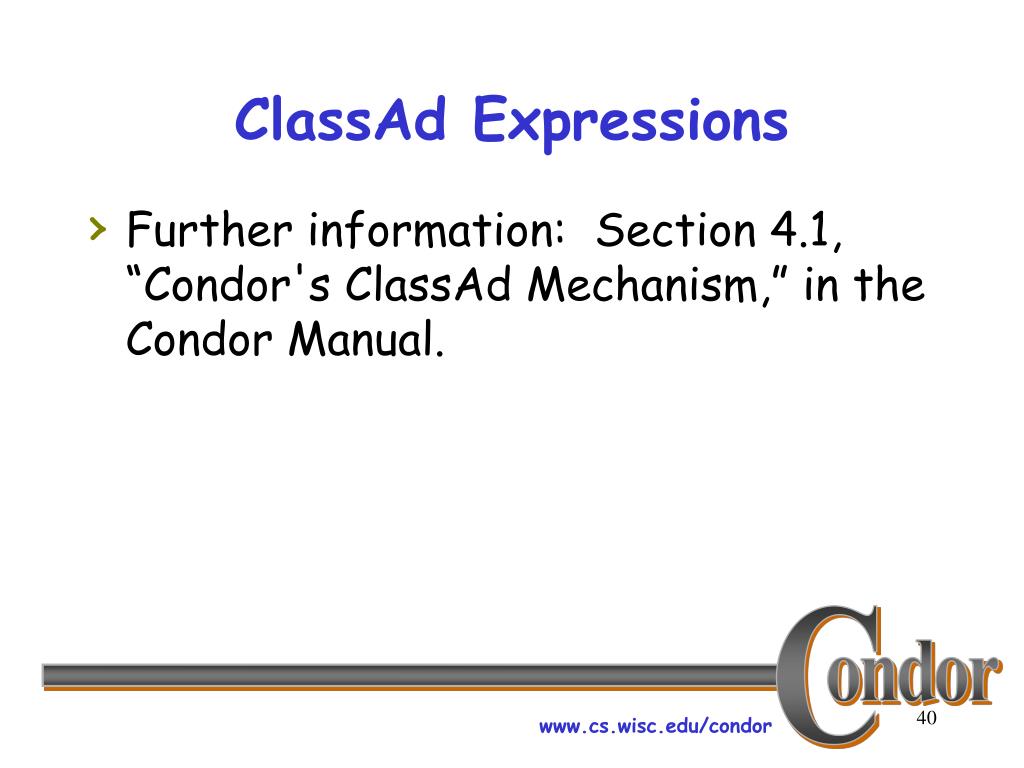 ClassAd Expressions

› Further information: Section 4.1, “Condor's ClassAd Mechanism,” in the Condor Manual.

Condor

www.cs.wisc.edu/condor

40